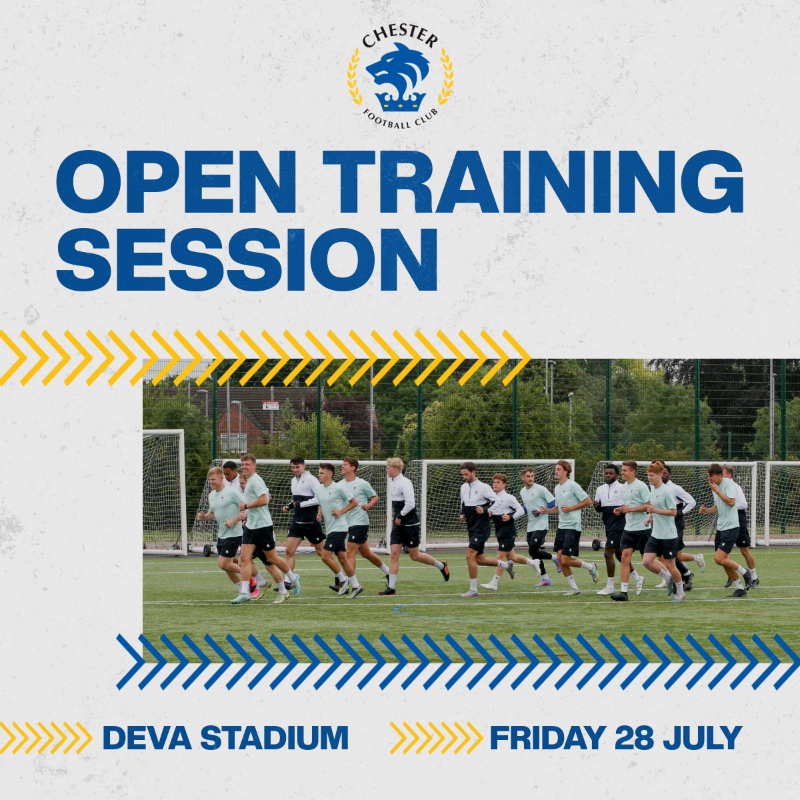 CHESTER
FOOTBALL CLUB

OPEN TRAINING SESSION

DEVA STADIUM

FRIDAY 28 JULY